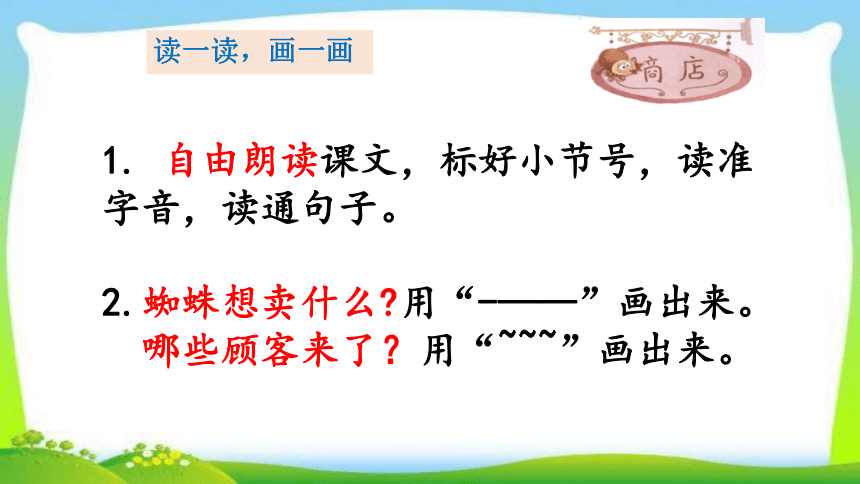 读一读，画一画

商店

1. 自由朗读课文，标好小节号，读准字音，读通句子。

2. 蜘蛛想卖什么?用“———”画出来。
哪些顾客来了？用“~~~”画出来。